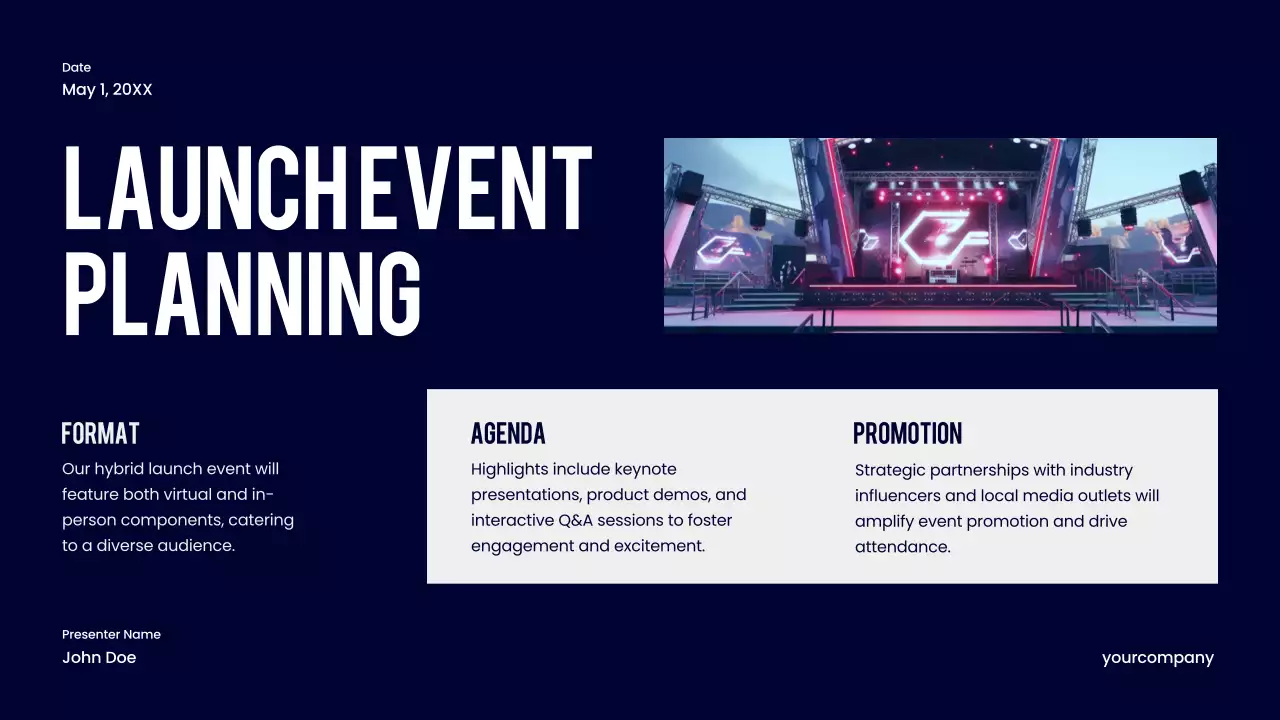 Date
May 1, 20XX

LAUNCHEVENT PLANNING

FORMAT
Our hybrid launch event will feature both virtual and in-person components, catering to a diverse audience.

AGENDA
Highlights include keynote presentations, product demos, and interactive Q&A sessions to foster engagement and excitement.

PROMOTION
Strategic partnerships with industry influencers and local media outlets will amplify event promotion and drive attendance.

Presenter Name
John Doe

yourcompany